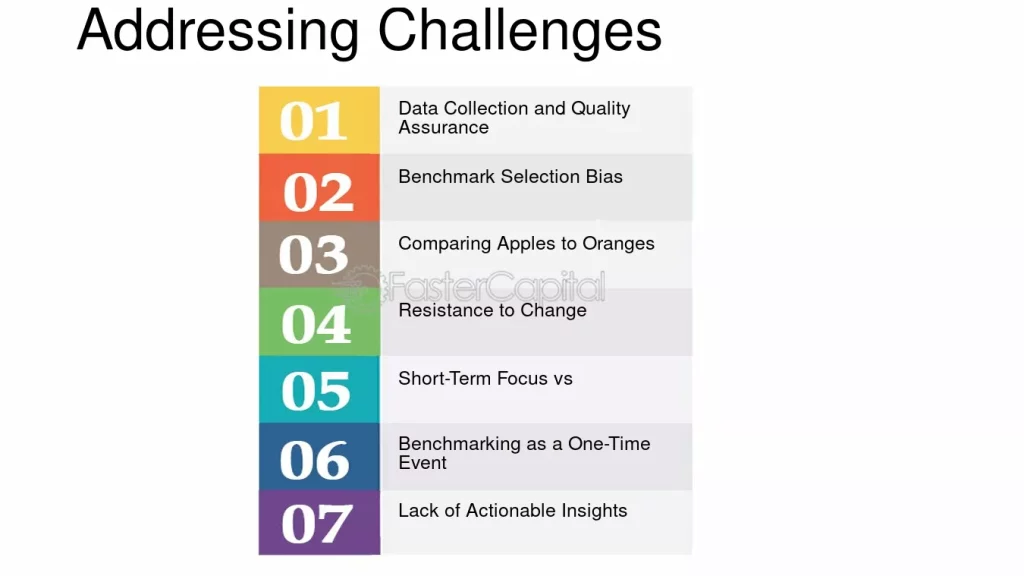 Addressing Challenges

01 Data Collection and Quality Assurance

02 Benchmark Selection Bias

03 Comparing Apples to Oranges

FasterCapital

04 Resistance to Change

05 Short-Term Focus vs

06 Benchmarking as a One-Time Event

07 Lack of Actionable Insights